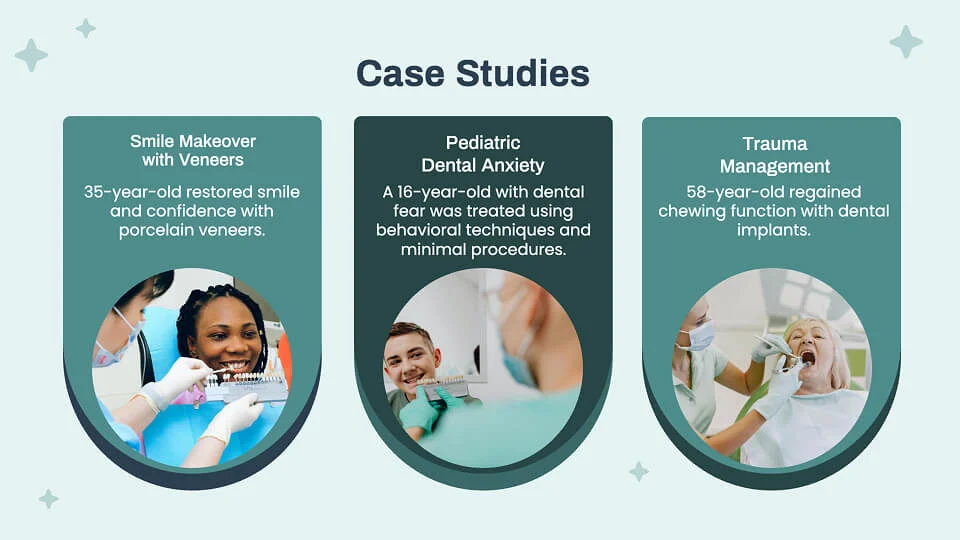 Case Studies

Smile Makeover with Veneers

35-year-old restored smile and confidence with porcelain veneers.

Pediatric Dental Anxiety

A 16-year-old with dental fear was treated using behavioral techniques and minimal procedures.

Trauma Management

58-year-old regained chewing function with dental implants.